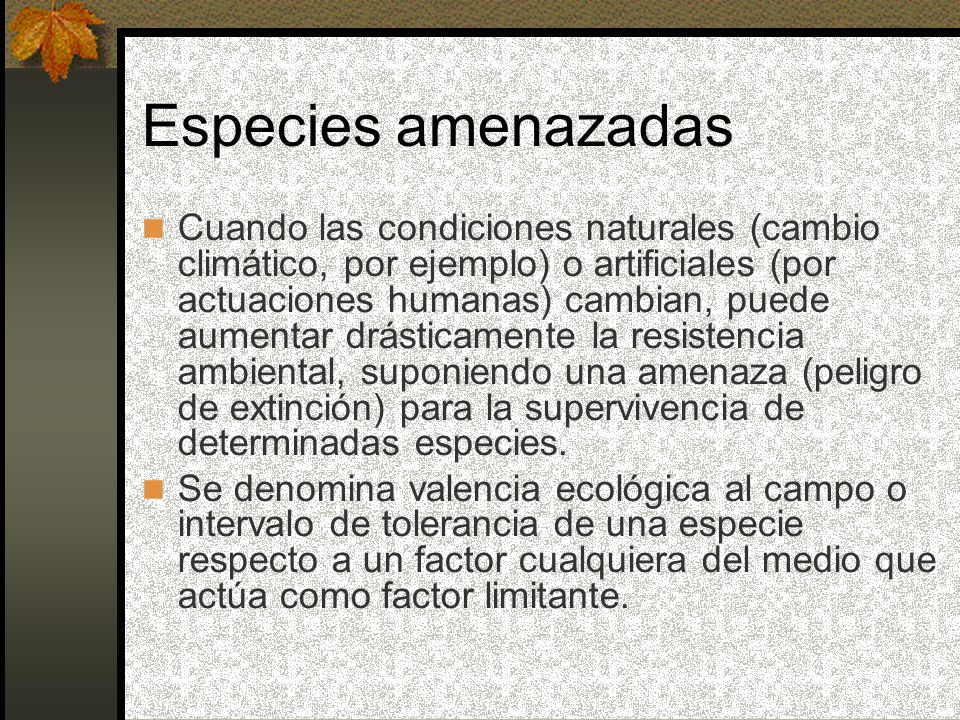 Especies amenazadas

Cuando las condiciones naturales (cambio climático, por ejemplo) o artificiales (por actuaciones humanas) cambian, puede aumentar drásticamente la resistencia ambiental, suponiendo una amenaza (peligro de extinción) para la supervivencia de determinadas especies.

Se denomina valencia ecológica al campo o intervalo de tolerancia de una especie respecto a un factor cualquiera del medio que actúa como factor limitante.